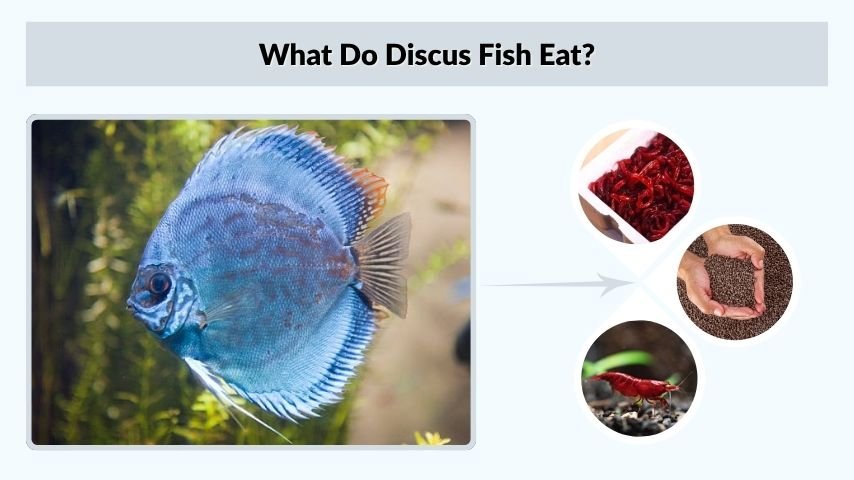 What Do Discus Fish Eat?